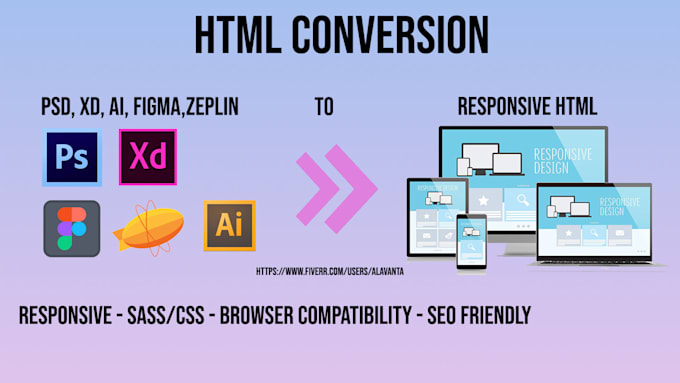 HTML CONVERSION

PSD, XD, AI, FIGMA,ZEPLIN

TO

RESPONSIVE HTML

Ps

Xd

Ai

RESPONSIVE DESIGN

RESPONSIVE DESIGN

RESPONSIVE DESIGN

HTTPS://WWW.FIVERR.COM/USERS/ALAVANTA

RESPONSIVE - SASS/CSS - BROWSER COMPATIBILITY - SEO FRIENDLY